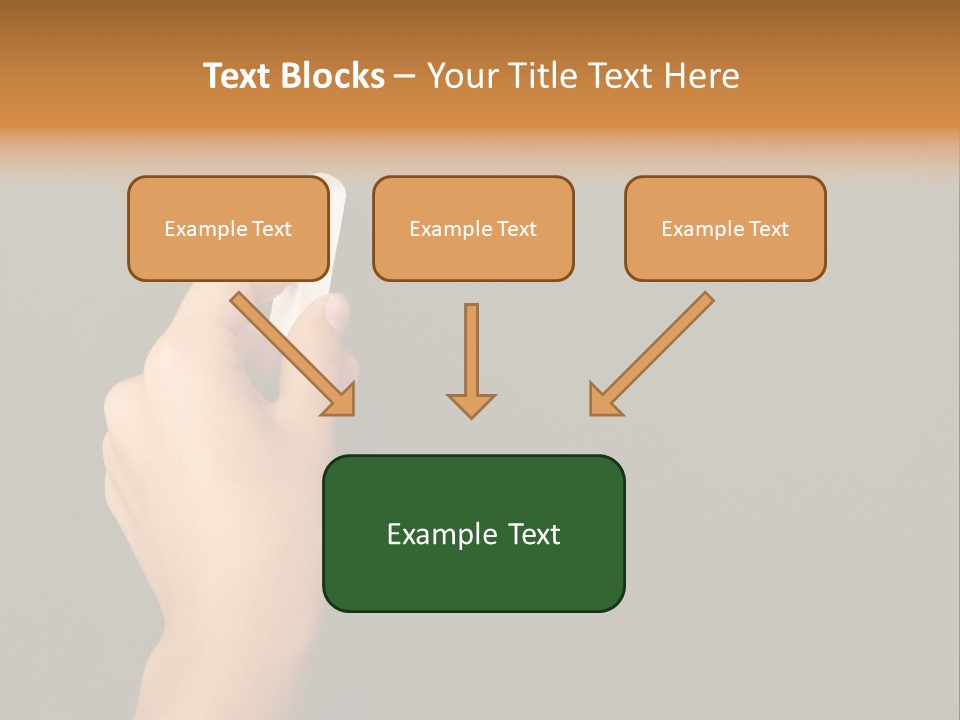 Text Blocks – Your Title Text Here

Example Text

Example Text

Example Text

Example Text